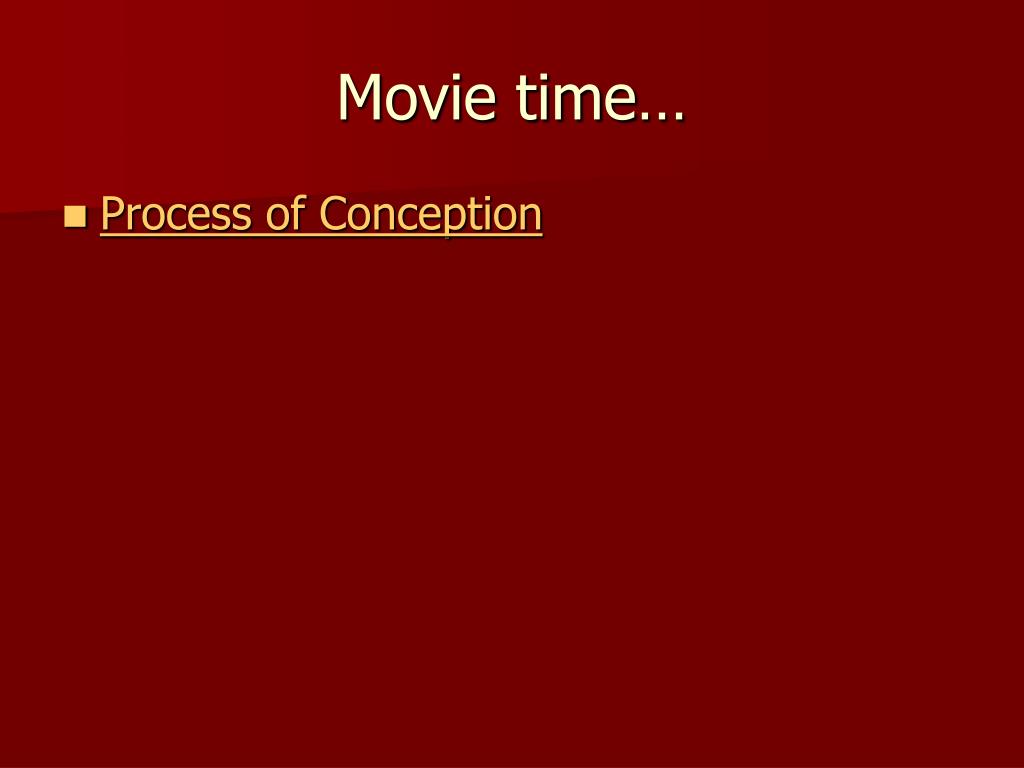 Movie time…

Process of Conception